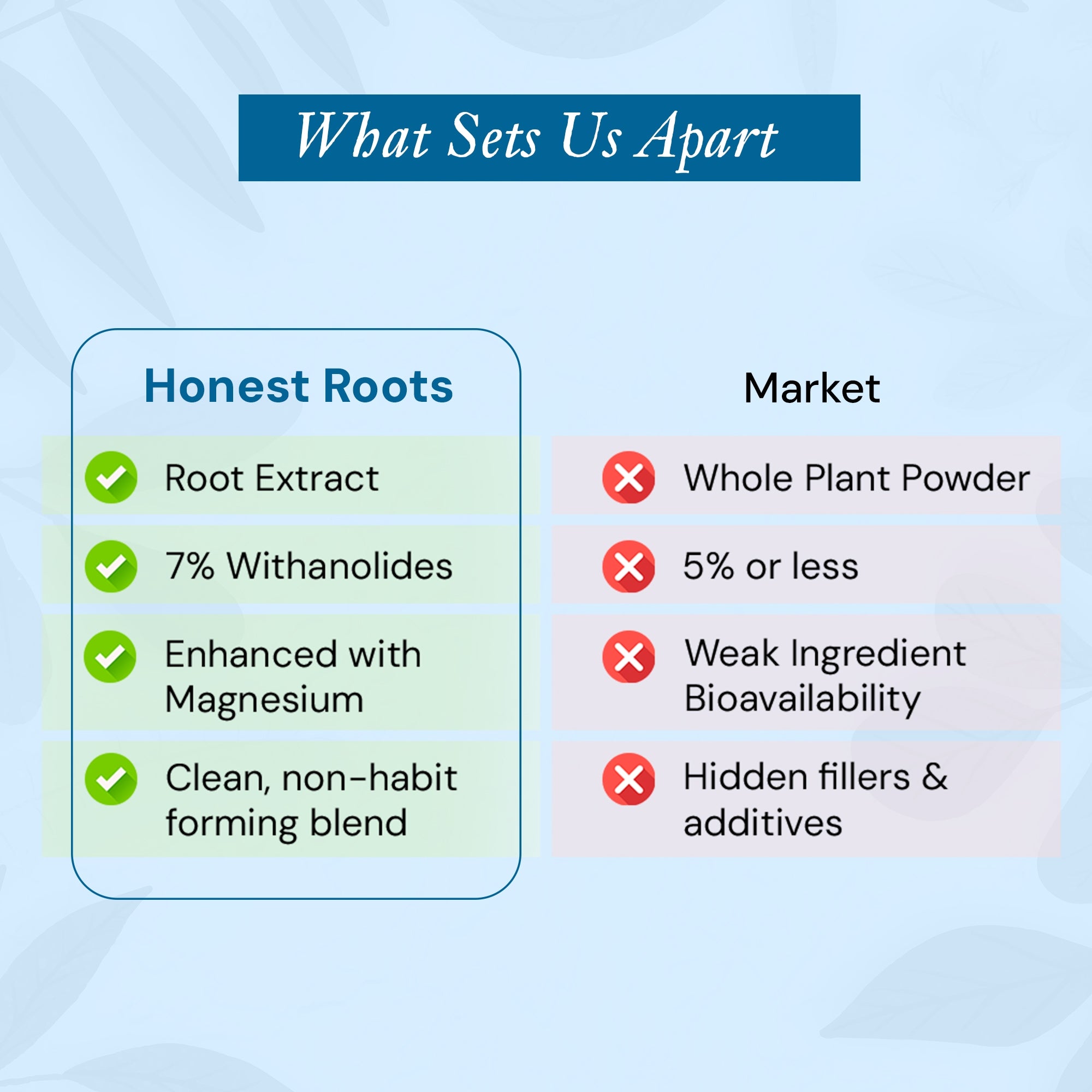 What Sets Us Apart

| Honest Roots | Market |
|---|---|
| Root Extract | Whole Plant Powder |
| 7% Withanolides | 5% or less |
| Enhanced with Magnesium | Weak Ingredient Bioavailability |
| Clean, non-habit forming blend | Hidden fillers & additives |